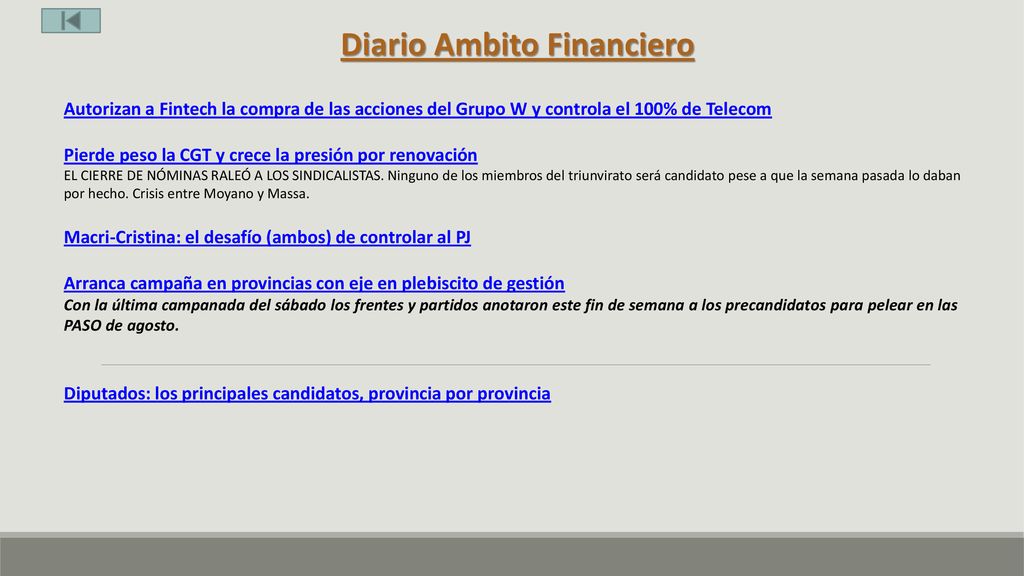 Diario Ambito Financiero

Autorizan a Fintech la compra de las acciones del Grupo W y controla el 100% de Telecom

Pierde peso la CGT y crece la presión por renovación
EL CIERRE DE NÓMINAS RALEÓ A LOS SINDICALISTAS. Ninguno de los miembros del triunvirato será candidato pese a que la semana pasada lo daban por hecho. Crisis entre Moyano y Massa.

Macri-Cristina: el desafío (ambos) de controlar al PJ

Arranca campaña en provincias con eje en plebiscito de gestión
Con la última campanada del sábado los frentes y partidos anotaron este fin de semana a los precandidatos para pelear en las PASO de agosto.

Diputados: los principales candidatos, provincia por provincia